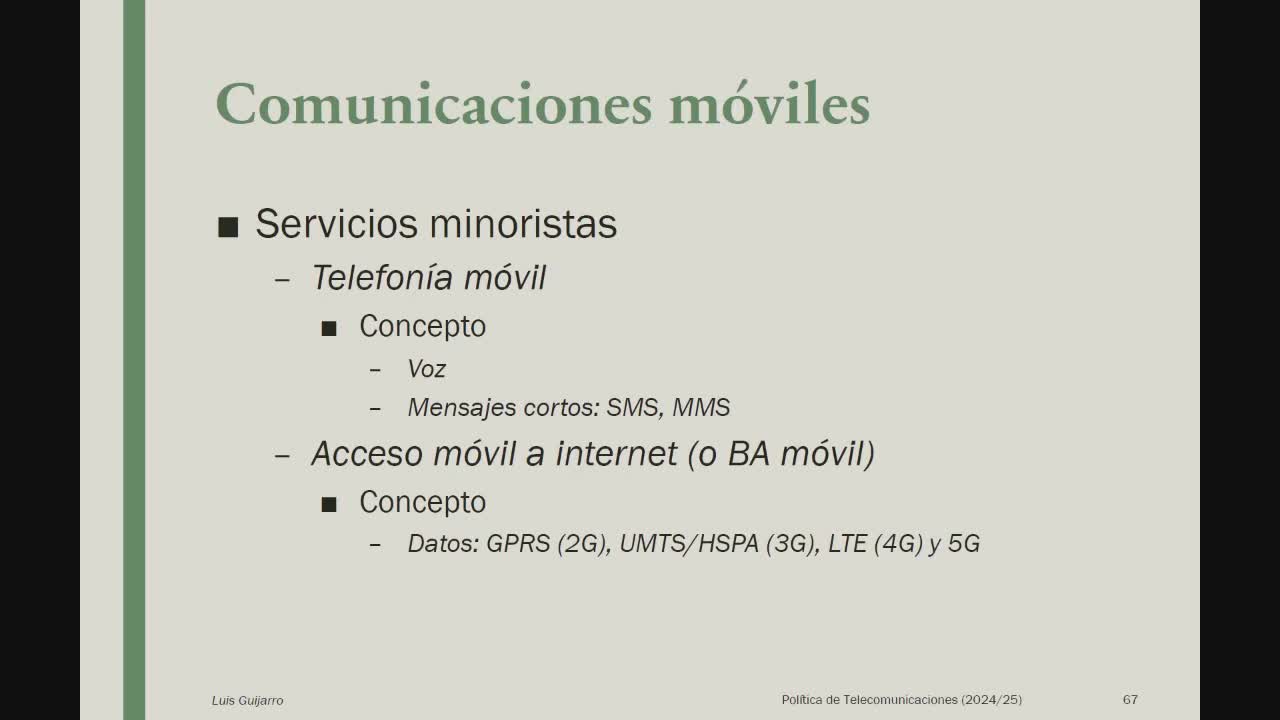 Comunicaciones móviles

■ Servicios minoristas
– Telefonía móvil
■ Concepto
– Voz
– Mensajes cortos: SMS, MMS
– Acceso móvil a internet (o BA móvil)
■ Concepto
– Datos: GPRS (2G), UMTS/HSPA (3G), LTE (4G) y 5G

Luis Guijarro

Política de Telecomunicaciones (2024/25)

67